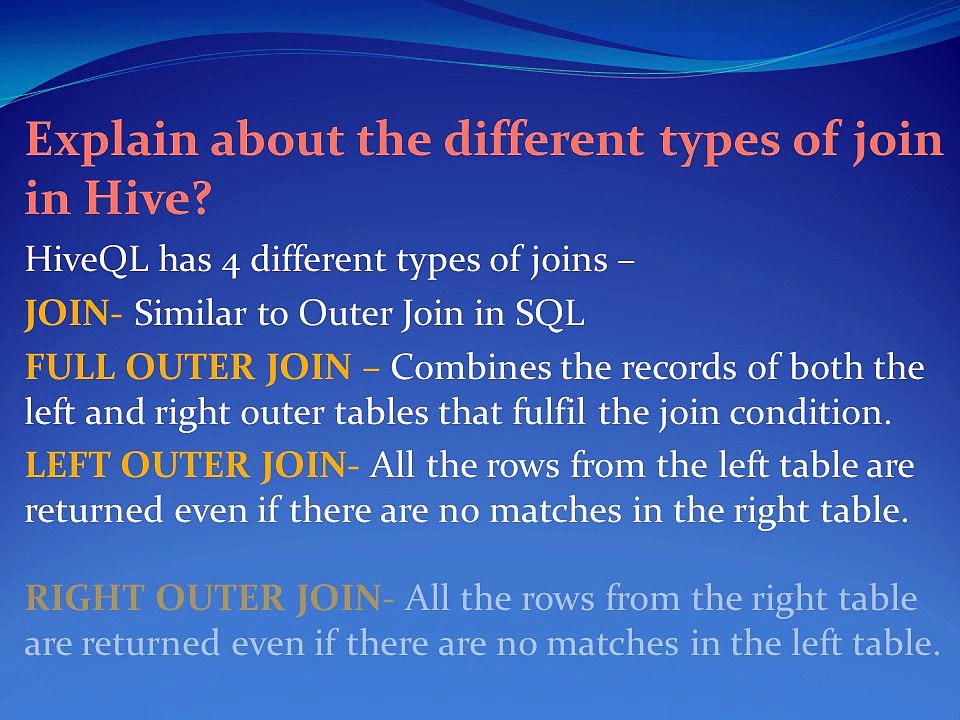 Explain about the different types of join in Hive?

HiveQL has 4 different types of joins –

JOIN- Similar to Outer Join in SQL

FULL OUTER JOIN – Combines the records of both the left and right outer tables that fulfil the join condition.

LEFT OUTER JOIN- All the rows from the left table are returned even if there are no matches in the right table.

RIGHT OUTER JOIN- All the rows from the right table are returned even if there are no matches in the left table.